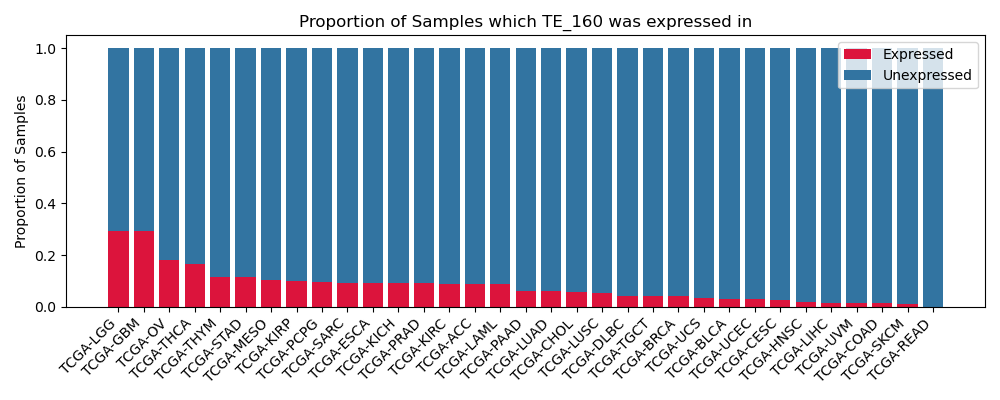 Proportion of Samples which TE_160 was expressed in

Expressed
Unexpressed

Proportion of Samples

1.0
0.8
0.6
0.4
0.2
0.0

TCGA-LGG
TCGA-GBM
TCGA-OV
TCGA-THCA
TCGA-THYM
TCGA-STAD
TCGA-MESO
TCGA-KIRP
TCGA-PCPG
TCGA-SARC
TCGA-ESCA
TCGA-KICH
TCGA-PRAD
TCGA-KIRC
TCGA-ACC
TCGA-LAML
TCGA-PAAD
TCGA-LUAD
TCGA-CHOL
TCGA-LUSC
TCGA-DLBC
TCGA-TGCT
TCGA-BRCA
TCGA-UCS
TCGA-BLCA
TCGA-UCEC
TCGA-CESC
TCGA-HNSC
TCGA-LIHC
TCGA-UVM
TCGA-COAD
TCGA-SKCM
TCGA-READ